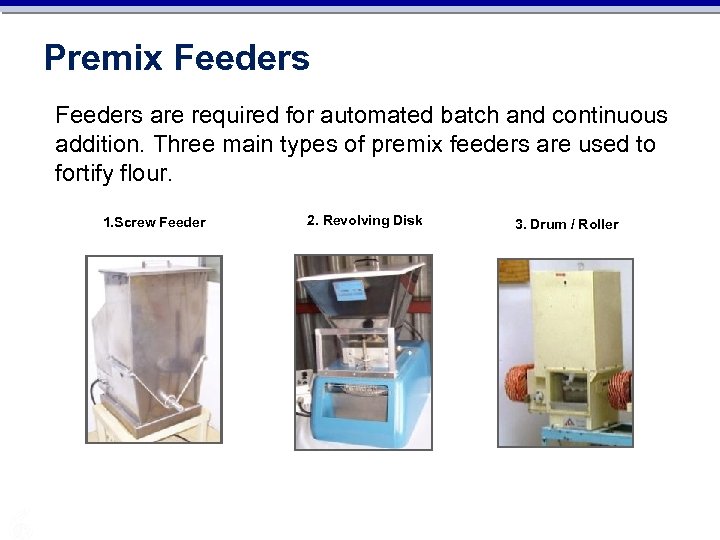 Premix Feeders

Feeders are required for automated batch and continuous addition. Three main types of premix feeders are used to fortify flour.

1.Screw Feeder

2. Revolving Disk

3. Drum / Roller